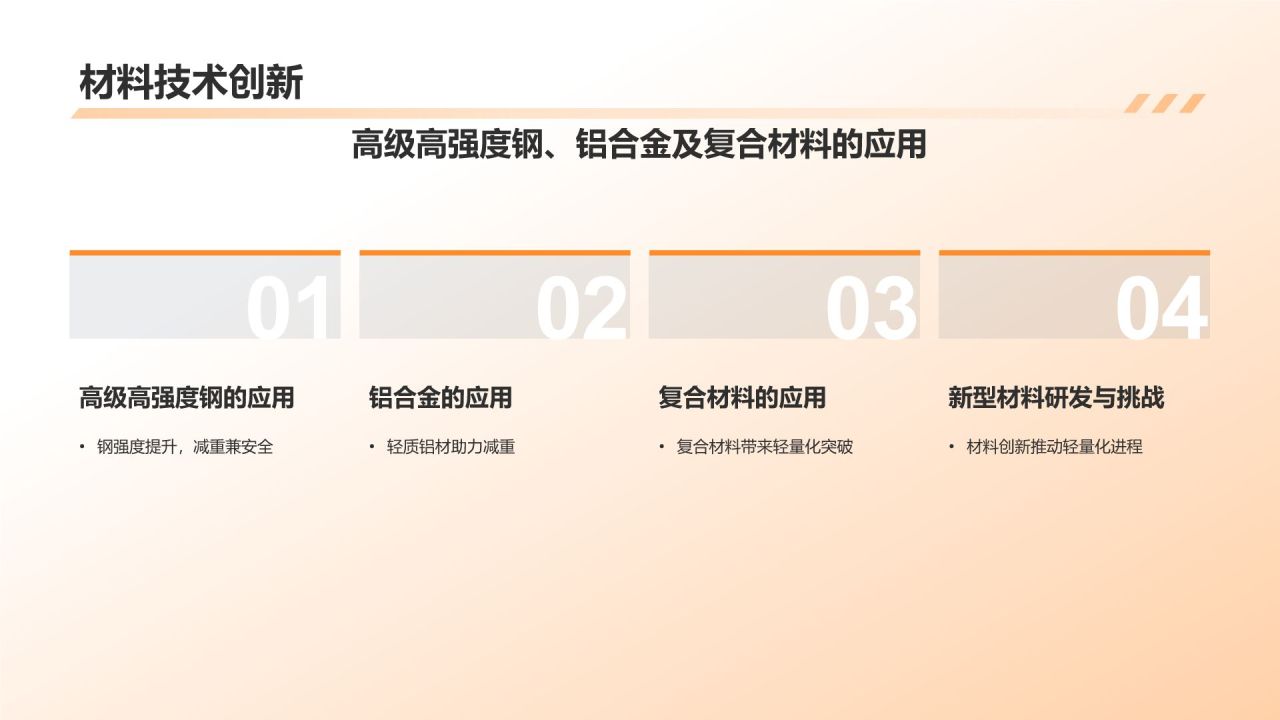 材料技术创新

高级高强度钢、铝合金及复合材料的应用

01

高级高强度钢的应用

• 钢强度提升，减重兼安全

02

铝合金的应用

• 轻质铝材助力减重

03

复合材料的应用

• 复合材料带来轻量化突破

04

新型材料研发与挑战

• 材料创新推动轻量化进程